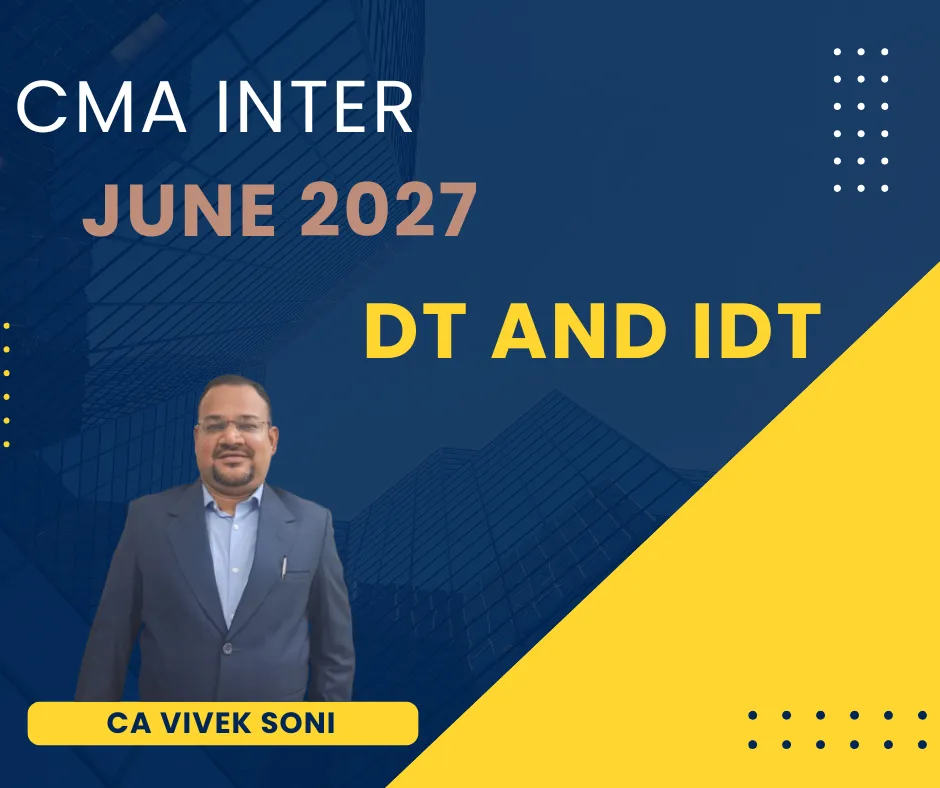 CMA INTER
JUNE 2027

DT AND IDT

CA VIVEK SONI